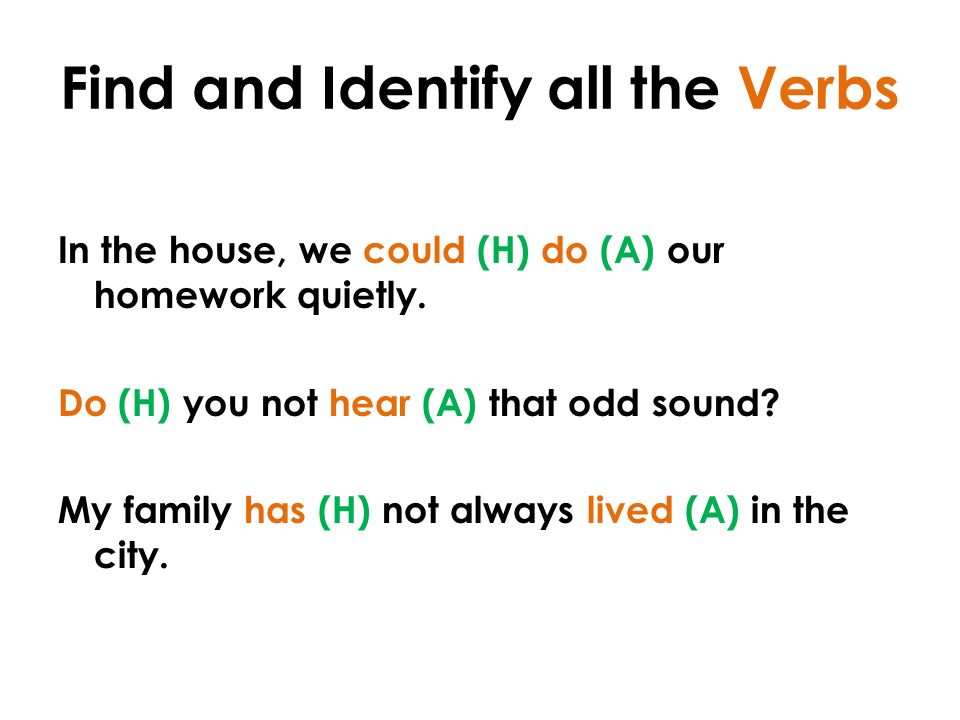 Find and Identify all the Verbs

In the house, we could (H) do (A) our homework quietly.

Do (H) you not hear (A) that odd sound?

My family has (H) not always lived (A) in the city.